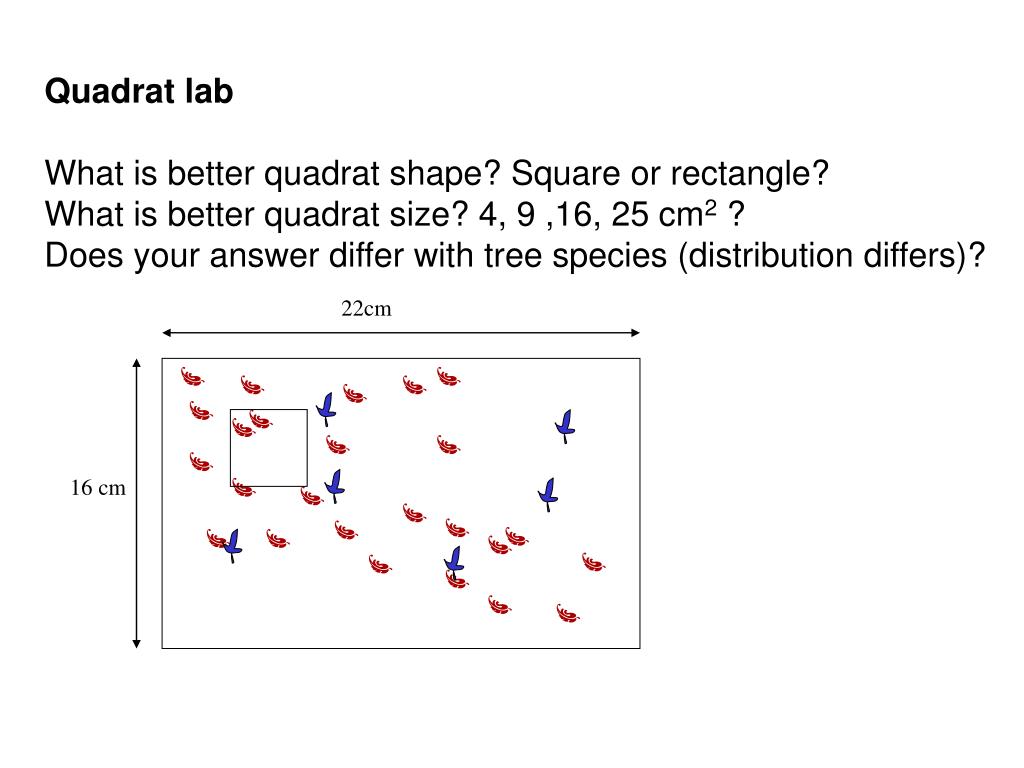 Quadrat lab

What is better quadrat shape? Square or rectangle?
What is better quadrat size? 4, 9 ,16, 25 cm$^2$ ?
Does your answer differ with tree species (distribution differs)?

22cm

16 cm